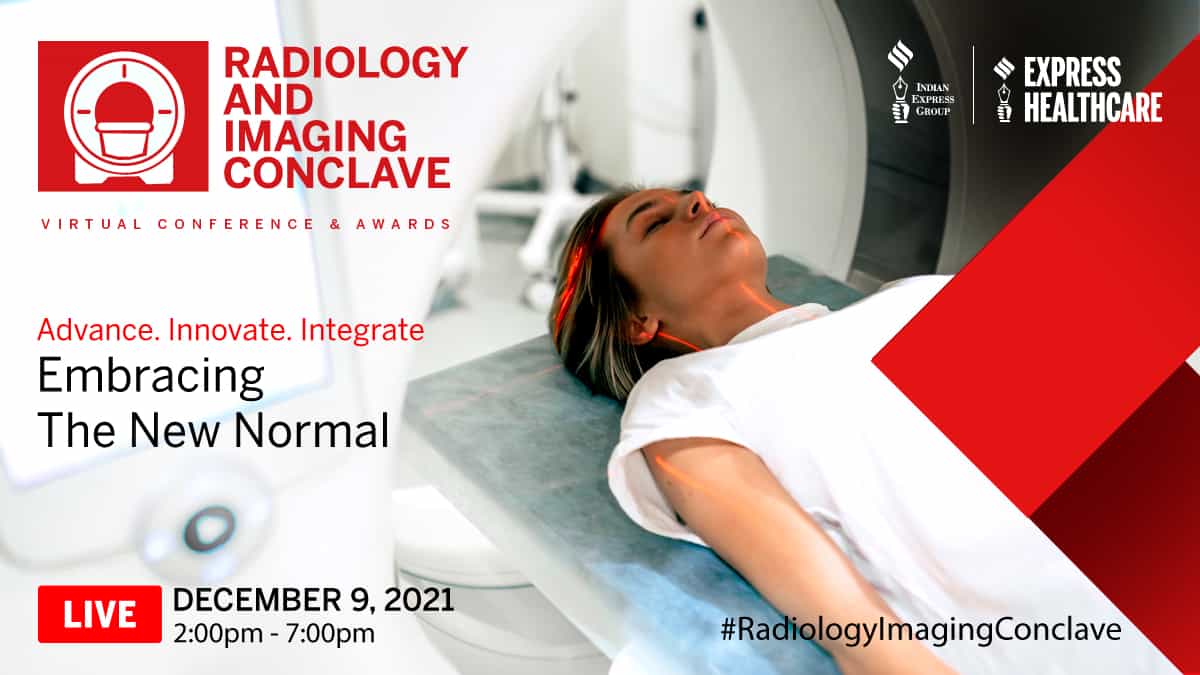 RADIOLOGY AND IMAGING CONCLAVE

VIRTUAL CONFERENCE & AWARDS

INDIAN EXPRESS GROUP

EXPRESS HEALTHCARE

Advance. Innovate. Integrate

Embracing The New Normal

LIVE

DECEMBER 9, 2021
2:00pm - 7:00pm

#RadiologyImagingConclave